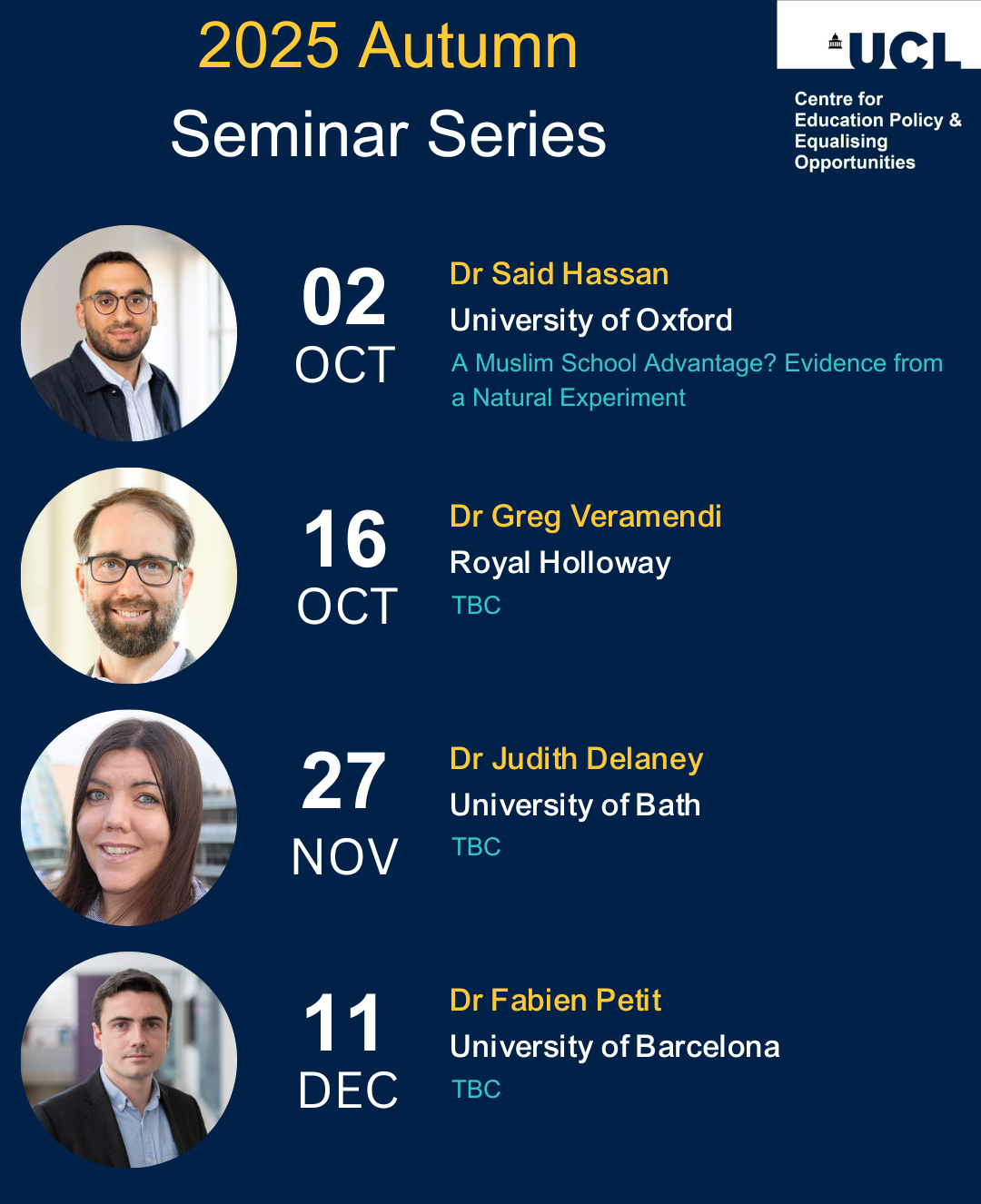 2025 Autumn
Seminar Series

UCL

Centre for Education Policy & Equalising Opportunities

02
OCT

Dr Said Hassan
University of Oxford
A Muslim School Advantage? Evidence from a Natural Experiment

16
OCT

Dr Greg Veramendi
Royal Holloway
TBC

27
NOV

Dr Judith Delaney
University of Bath
TBC

11
DEC

Dr Fabien Petit
University of Barcelona
TBC